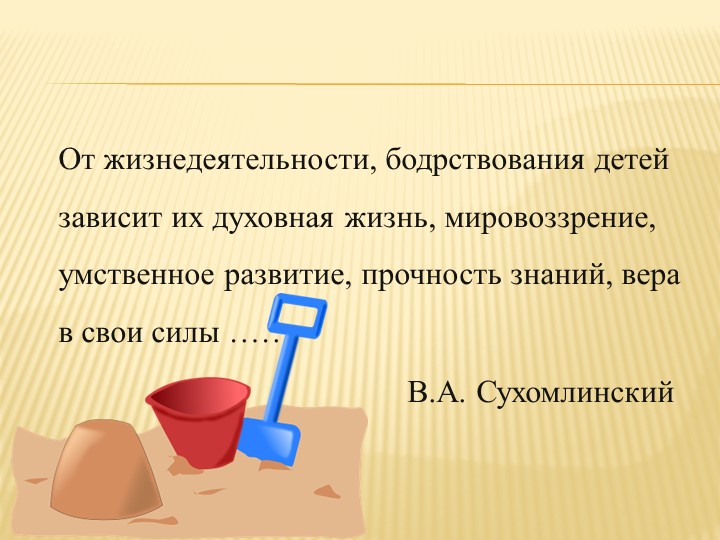 От жизнедеятельности, бодрствования детей зависит их духовная жизнь, мировоззрение, умственное развитие, прочность знаний, вера в свои силы …..

В.А. Сухомлинский